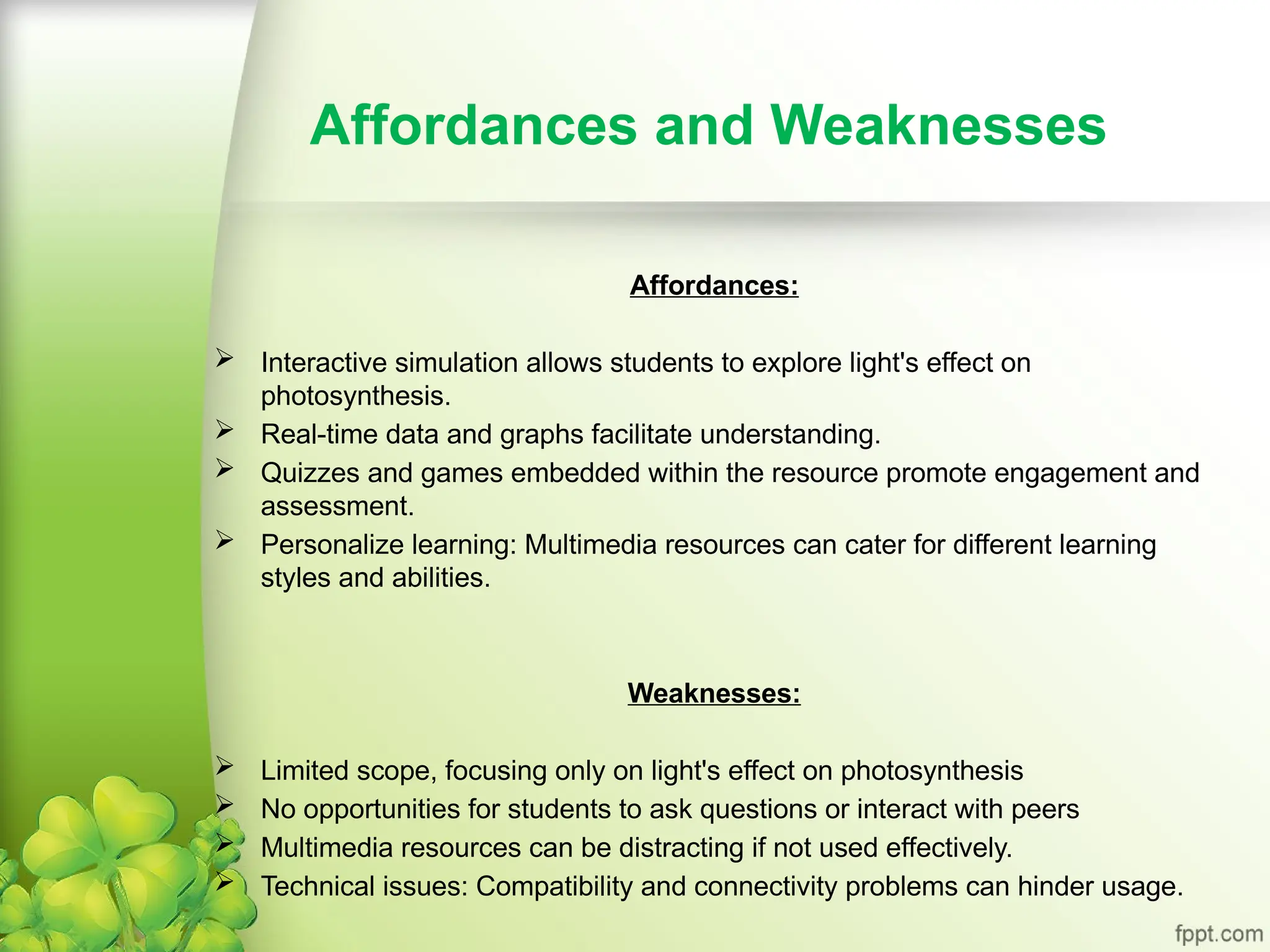 Affordances and Weaknesses

Affordances:

➢ Interactive simulation allows students to explore light's effect on photosynthesis.
➢ Real-time data and graphs facilitate understanding.
➢ Quizzes and games embedded within the resource promote engagement and assessment.
➢ Personalize learning: Multimedia resources can cater for different learning styles and abilities.

Weaknesses:

➢ Limited scope, focusing only on light's effect on photosynthesis
➢ No opportunities for students to ask questions or interact with peers
➢ Multimedia resources can be distracting if not used effectively.
➢ Technical issues: Compatibility and connectivity problems can hinder usage.

fppt.com